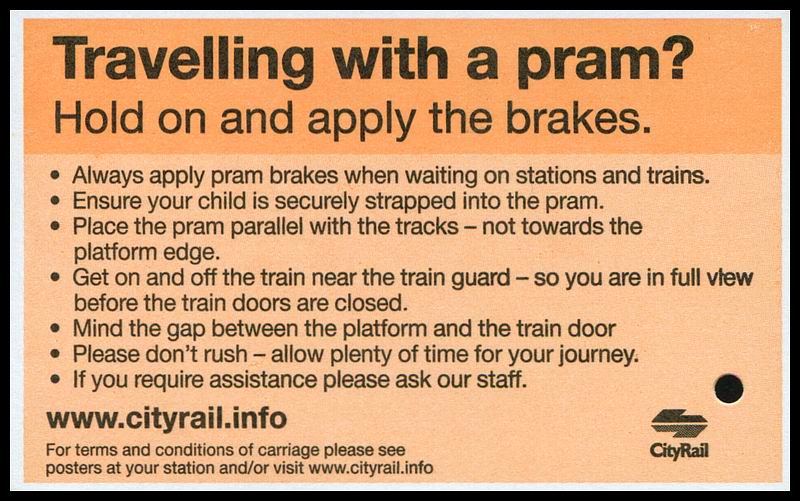 Travelling with a pram?
Hold on and apply the brakes.

• Always apply pram brakes when waiting on stations and trains.
• Ensure your child is securely strapped into the pram.
• Place the pram parallel with the tracks – not towards the platform edge.
• Get on and off the train near the train guard – so you are in full view before the train doors are closed.
• Mind the gap between the platform and the train door
• Please don't rush – allow plenty of time for your journey.
• If you require assistance please ask our staff.

www.cityrail.info

For terms and conditions of carriage please see posters at your station and/or visit www.cityrail.info

CityRail